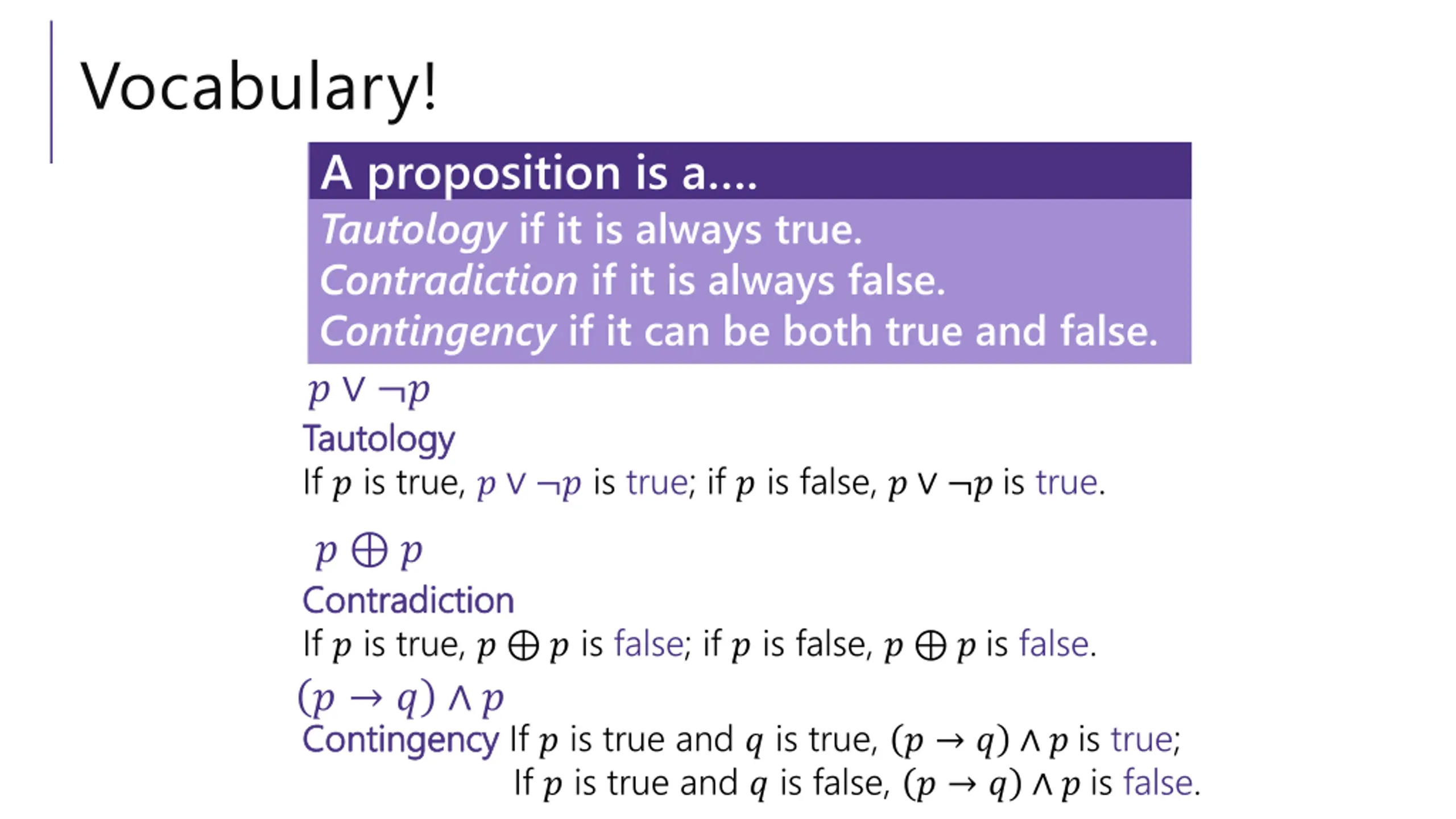 Vocabulary!

A proposition is a....

Tautology if it is always true.
Contradiction if it is always false.
Contingency if it can be both true and false.

$p \vee \neg p$

Tautology

If $p$ is true, $p \vee \neg p$ is true; if $p$ is false, $p \vee \neg p$ is true.

$p \oplus p$

Contradiction

If $p$ is true, $p \oplus p$ is false; if $p$ is false, $p \oplus p$ is false.

$(p \rightarrow q) \wedge p$

Contingency If $p$ is true and $q$ is true, $(p \rightarrow q) \wedge p$ is true;
If $p$ is true and $q$ is false, $(p \rightarrow q) \wedge p$ is false.